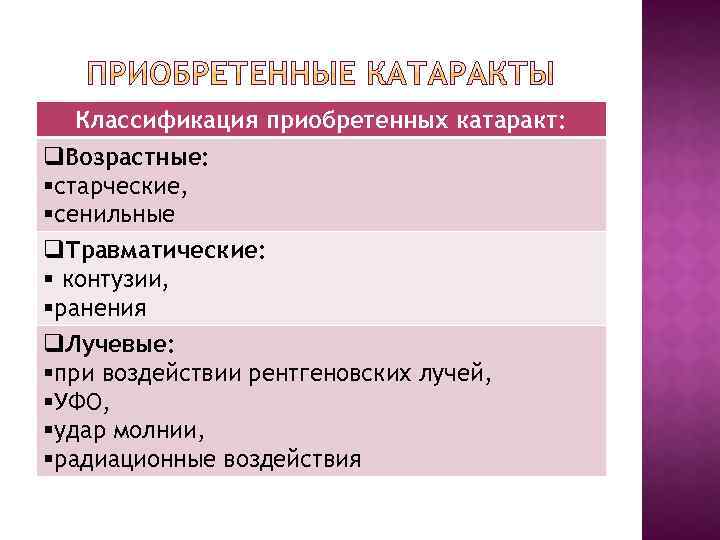 ПРИОБРЕТЕННЫЕ КАТАРАКТЫ

| Классификация приобретенных катаракт: |
|---|
| ❑Возрастные: ▪старческие, ▪сенильные |
| ❑Травматические: ▪ контузии, ▪ранения |
| ❑Лучевые: ▪при воздействии рентгеновских лучей, ▪УФО, ▪удар молнии, ▪радиационные воздействия |